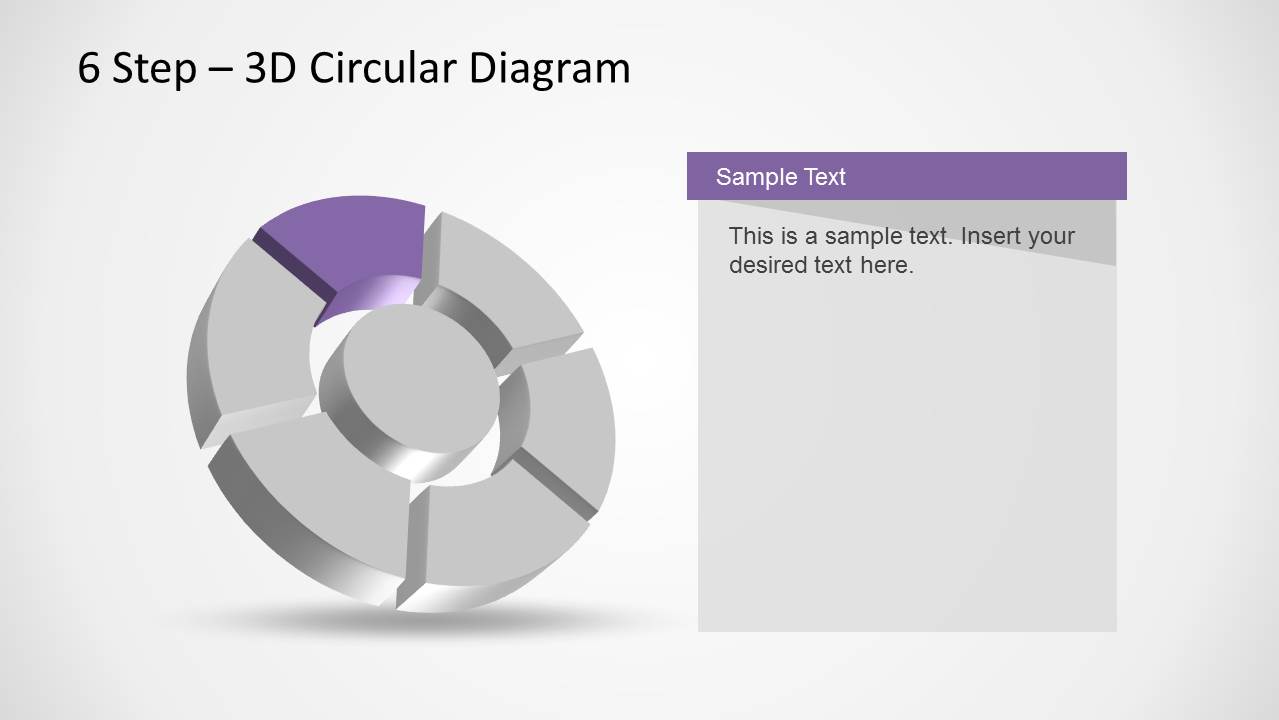 6 Step – 3D Circular Diagram

Sample Text

This is a sample text. Insert your desired text here.